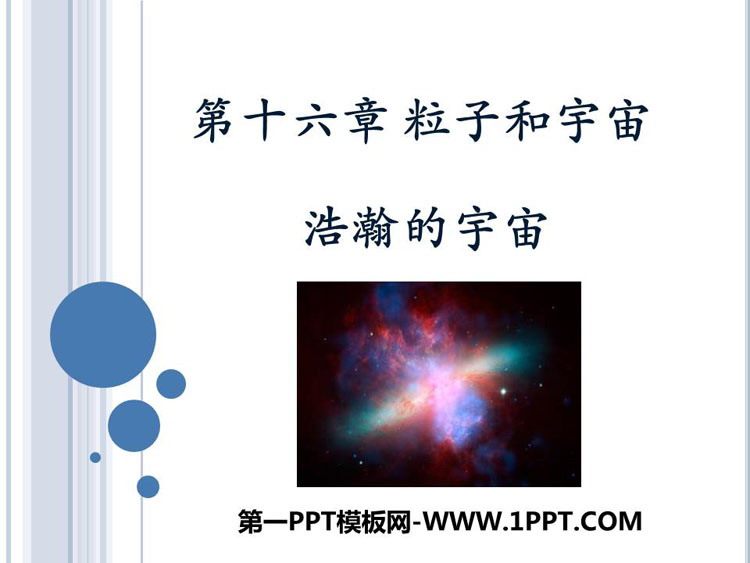 第十六章 粒子和宇宙

浩瀚的宇宙

第一PPT模板网-WWW.1PPT.COM